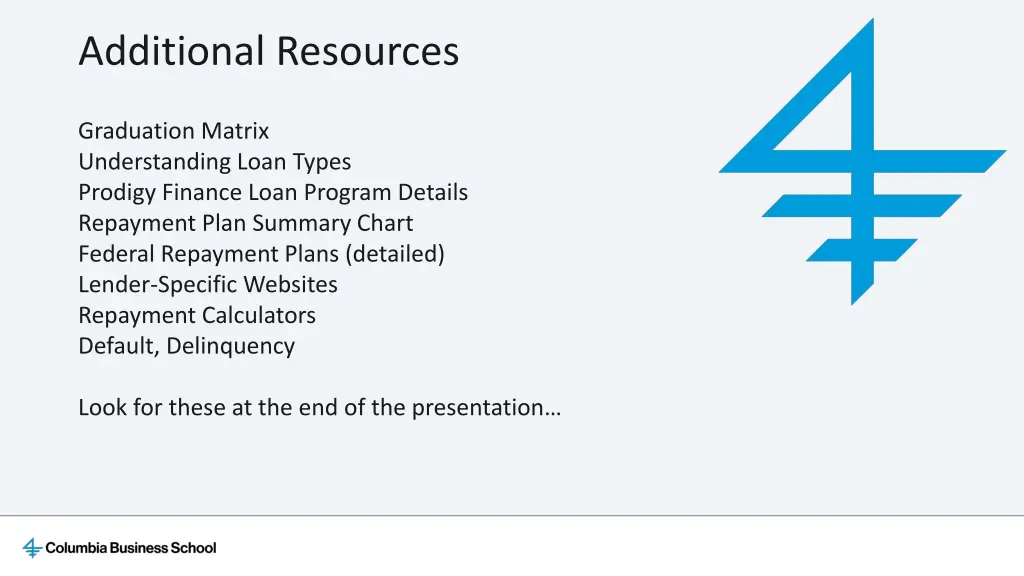 Additional Resources

Graduation Matrix
Understanding Loan Types
Prodigy Finance Loan Program Details
Repayment Plan Summary Chart
Federal Repayment Plans (detailed)
Lender-Specific Websites
Repayment Calculators
Default, Delinquency

Look for these at the end of the presentation…

Columbia Business School